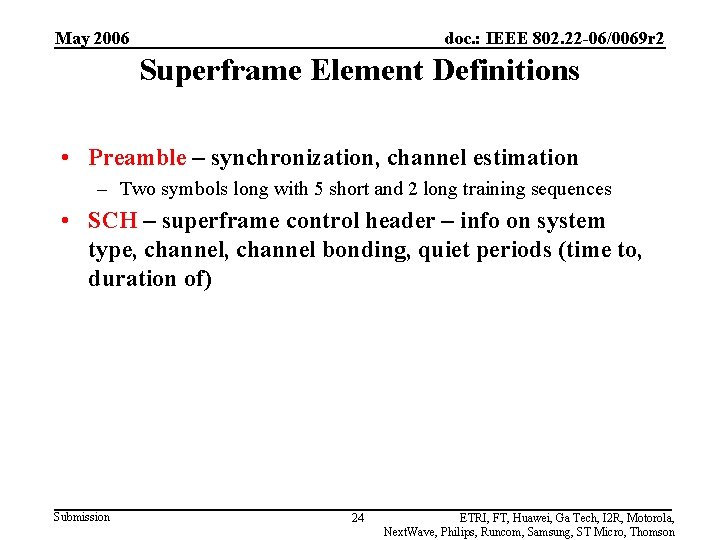 May 2006

doc.: IEEE 802.22-06/0069r2

Superframe Element Definitions

• Preamble – synchronization, channel estimation
  – Two symbols long with 5 short and 2 long training sequences
• SCH – superframe control header – info on system type, channel, channel bonding, quiet periods (time to, duration of)

Submission

24

ETRI, FT, Huawei, Ga Tech, I2R, Motorola, NextWave, Philips, Runcom, Samsung, ST Micro, Thomson